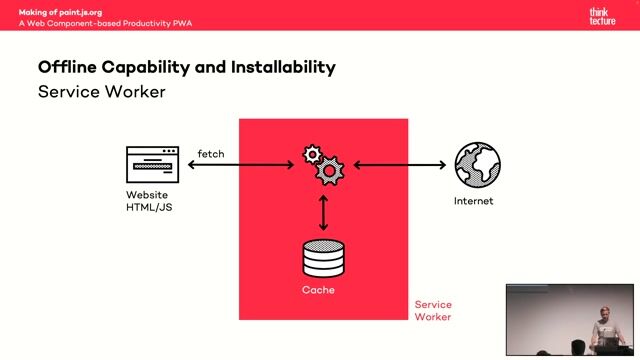 Making of paint.js.org
A Web Component-based Productivity PWA

think
tecture

Offline Capability and Installability
Service Worker

fetch

Website
HTML/JS

Internet

Cache

Service
Worker